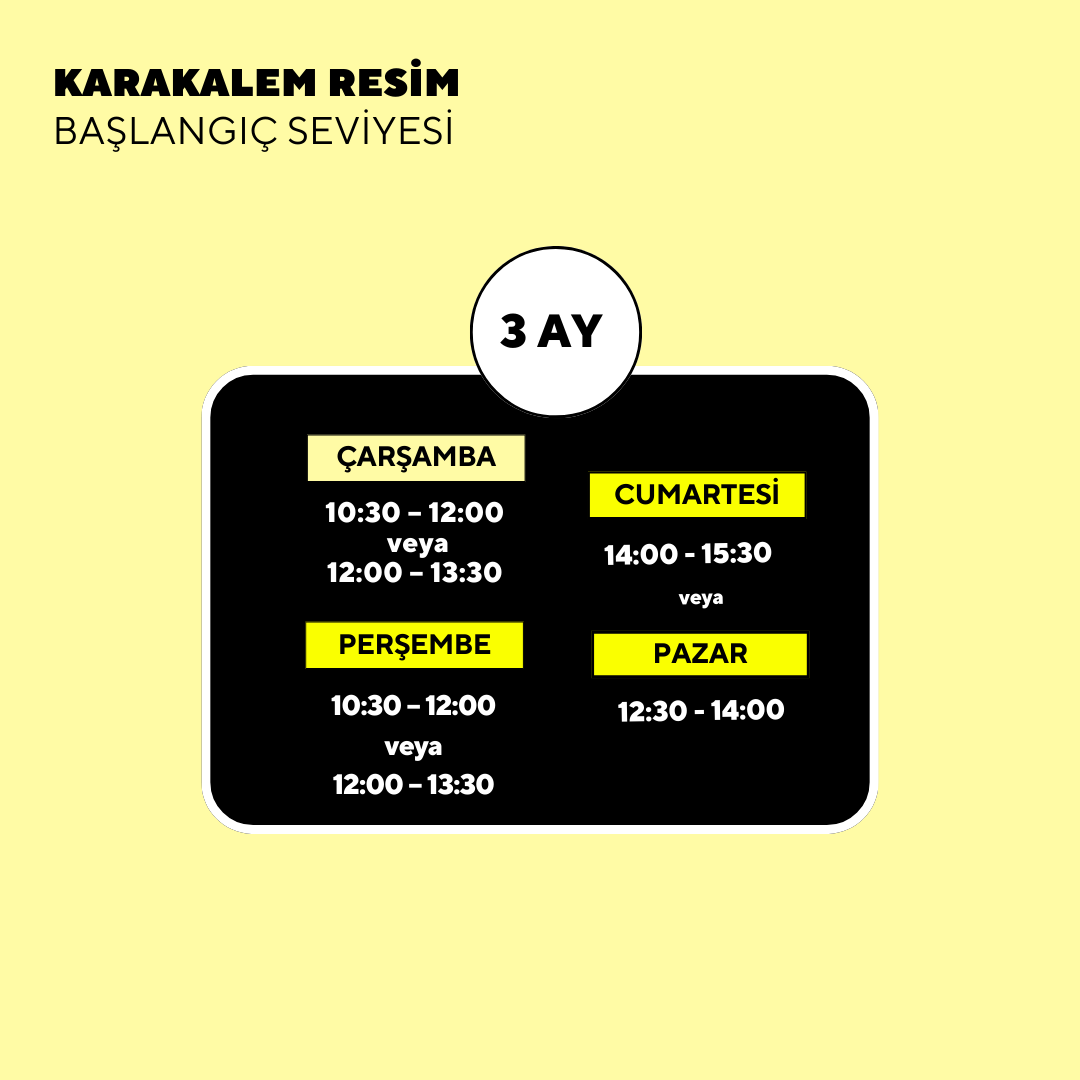 KARAKALEM RESİM
BAŞLANGIÇ SEVİYESİ

3 AY

ÇARŞAMBA

10:30 – 12:00
veya
12:00 – 13:30

PERŞEMBE

10:30 – 12:00
veya
12:00 – 13:30

CUMARTESİ

14:00 - 15:30

veya

PAZAR

12:30 - 14:00